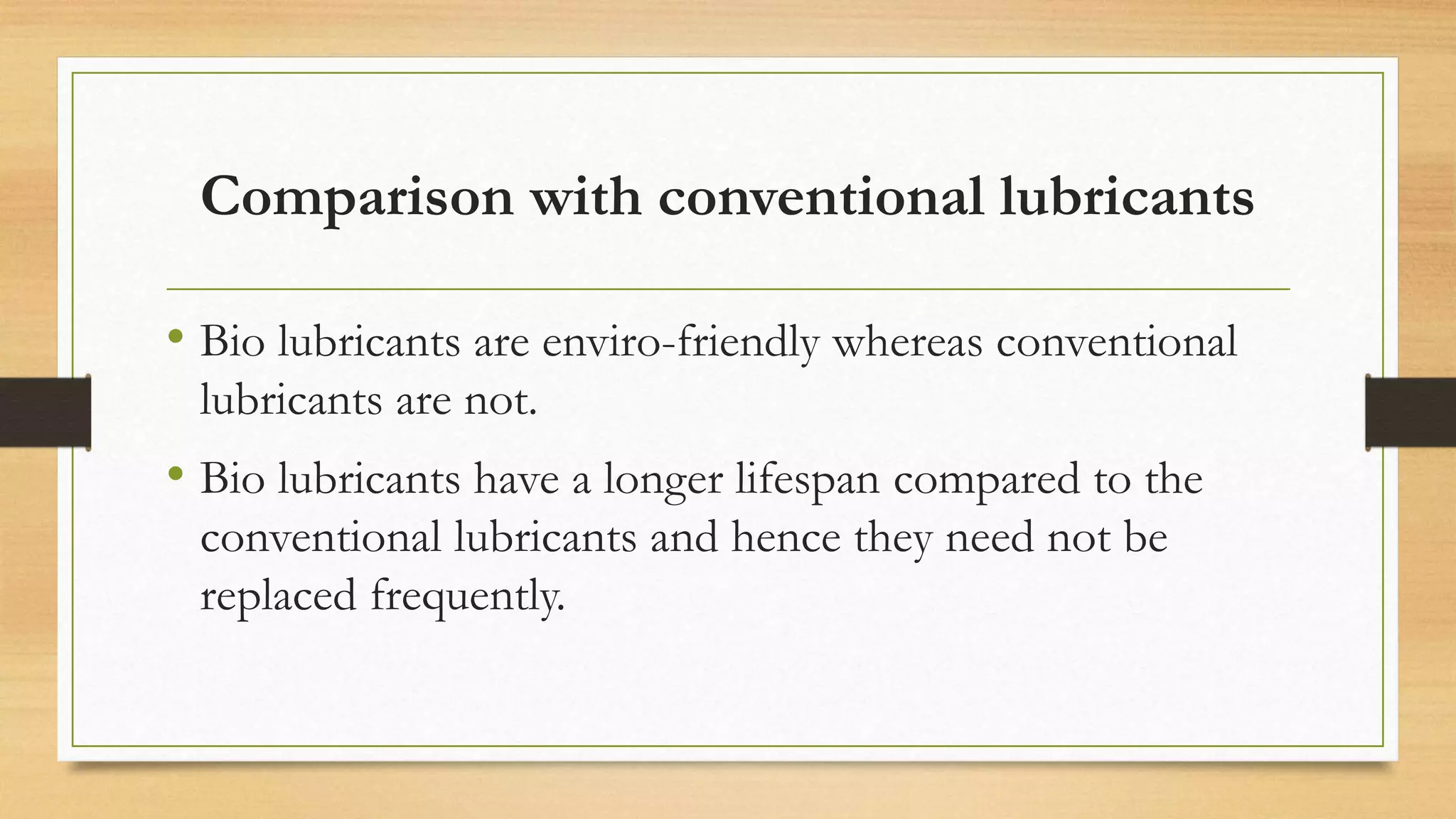 Comparison with conventional lubricants

• Bio lubricants are enviro-friendly whereas conventional lubricants are not.

• Bio lubricants have a longer lifespan compared to the conventional lubricants and hence they need not be replaced frequently.